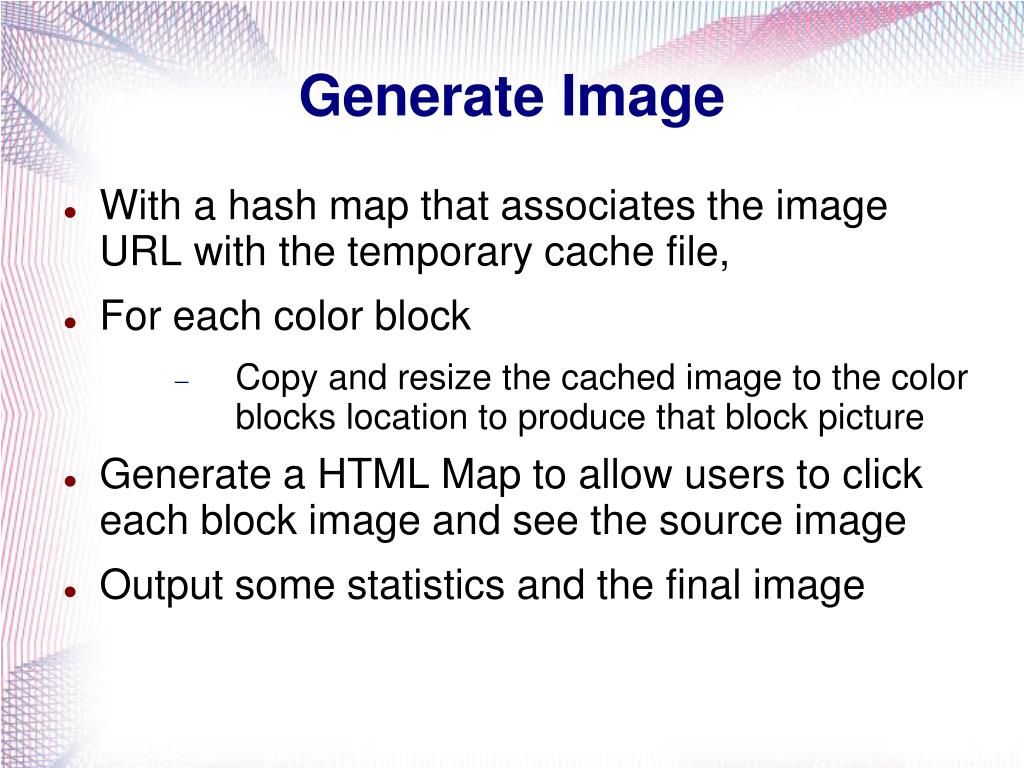 Generate Image

- With a hash map that associates the image URL with the temporary cache file,
- For each color block
  - Copy and resize the cached image to the color blocks location to produce that block picture
- Generate a HTML Map to allow users to click each block image and see the source image
- Output some statistics and the final image